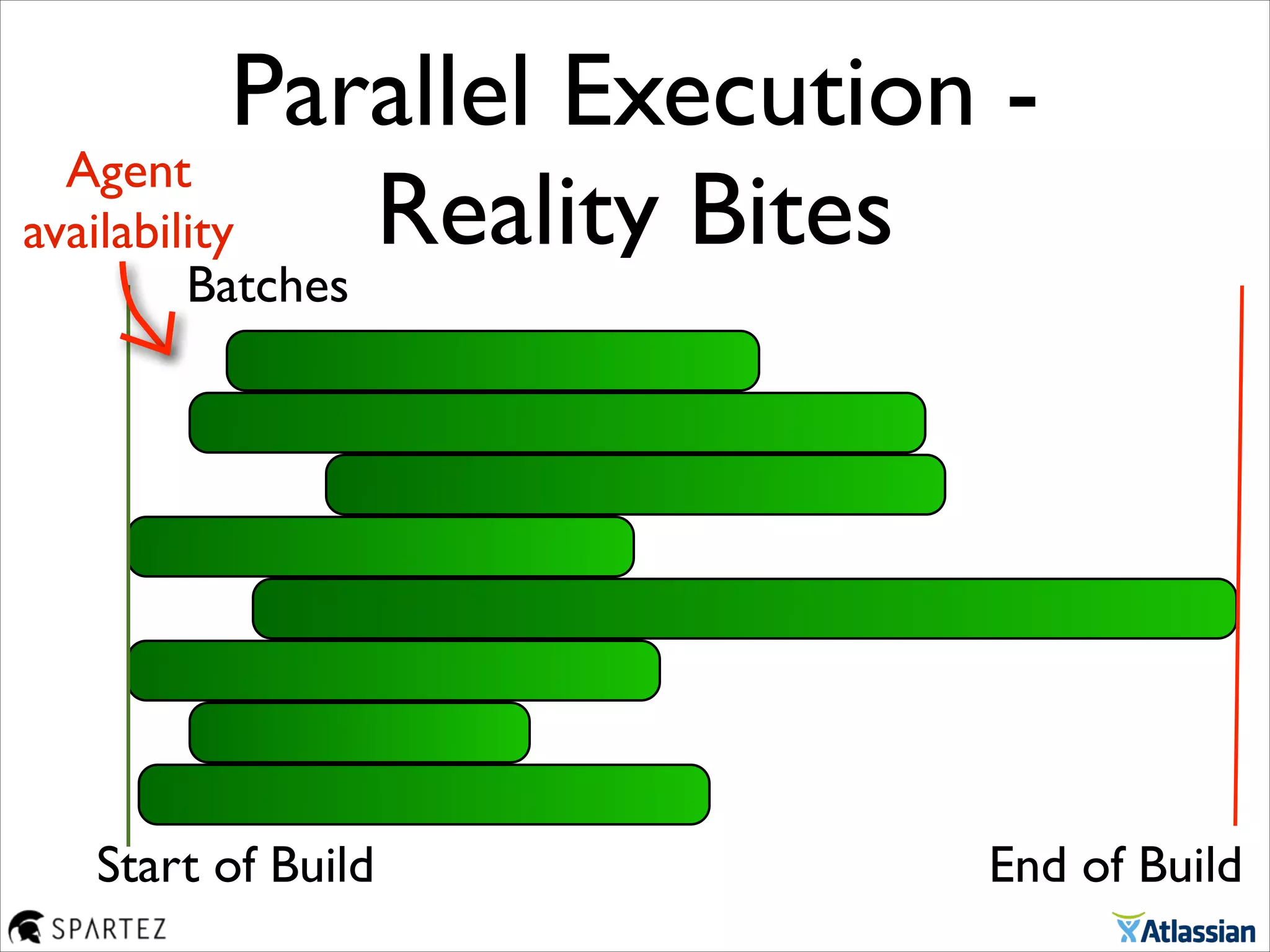 Parallel Execution - Reality Bites

Agent availability

Batches

Start of Build

End of Build

SPARTEZ

Atlassian